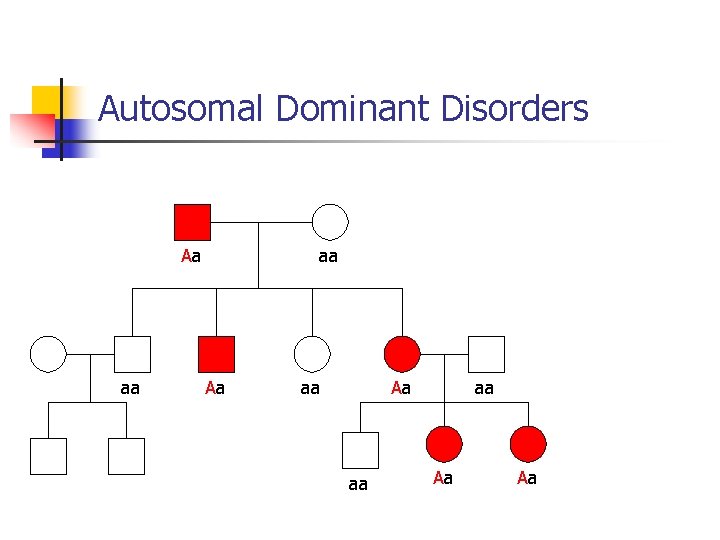 Autosomal Dominant Disorders

Aa aa

aa Aa aa Aa aa

aa Aa Aa